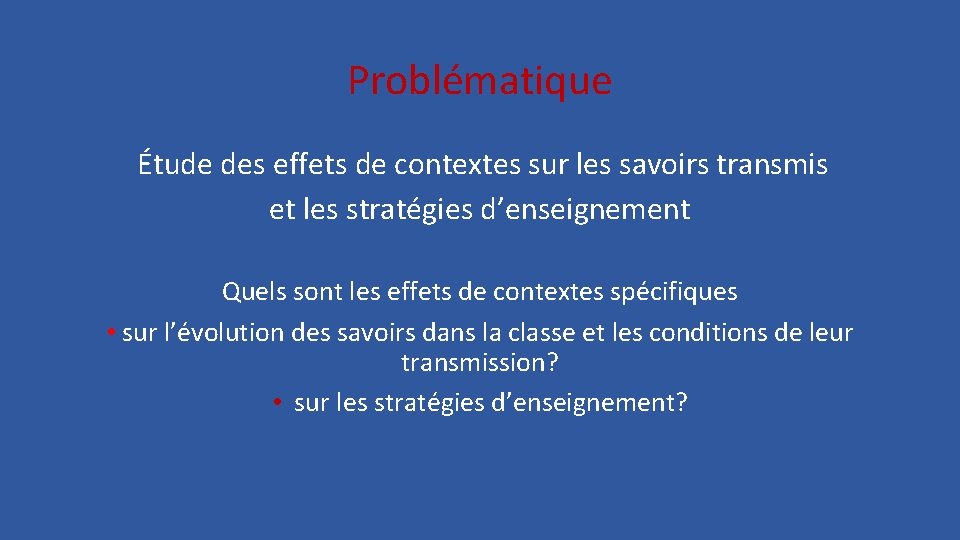 Problématique

Étude des effets de contextes sur les savoirs transmis et les stratégies d’enseignement

Quels sont les effets de contextes spécifiques

• sur l’évolution des savoirs dans la classe et les conditions de leur transmission?

• sur les stratégies d’enseignement?